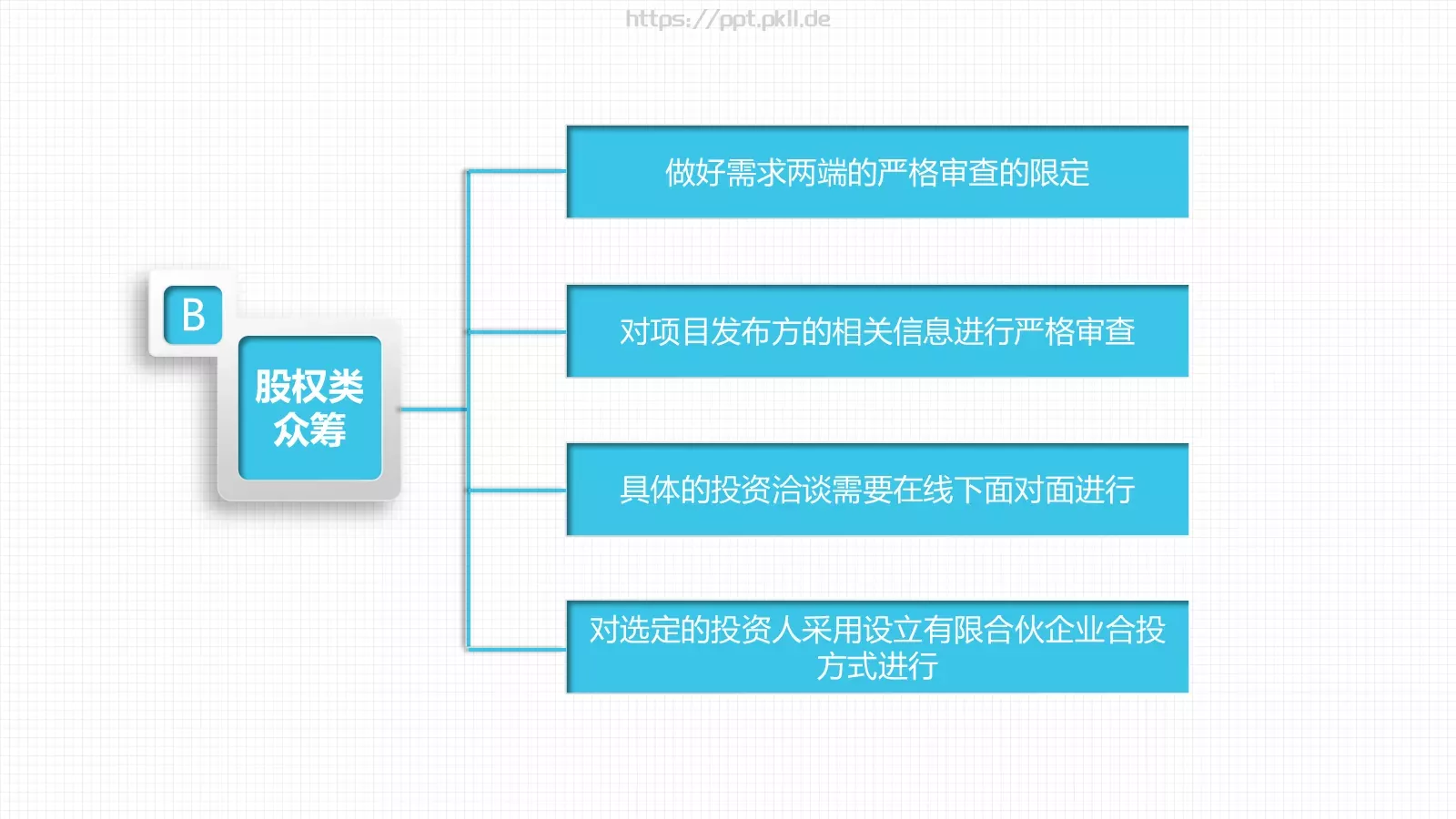 https://ppt.pkll.de

B

股权类众筹

做好需求两端的严格审查的限定

对项目发布方的相关信息进行严格审查

具体的投资洽谈需要在线下面对面进行

对选定的投资人采用设立有限合伙企业合投方式进行